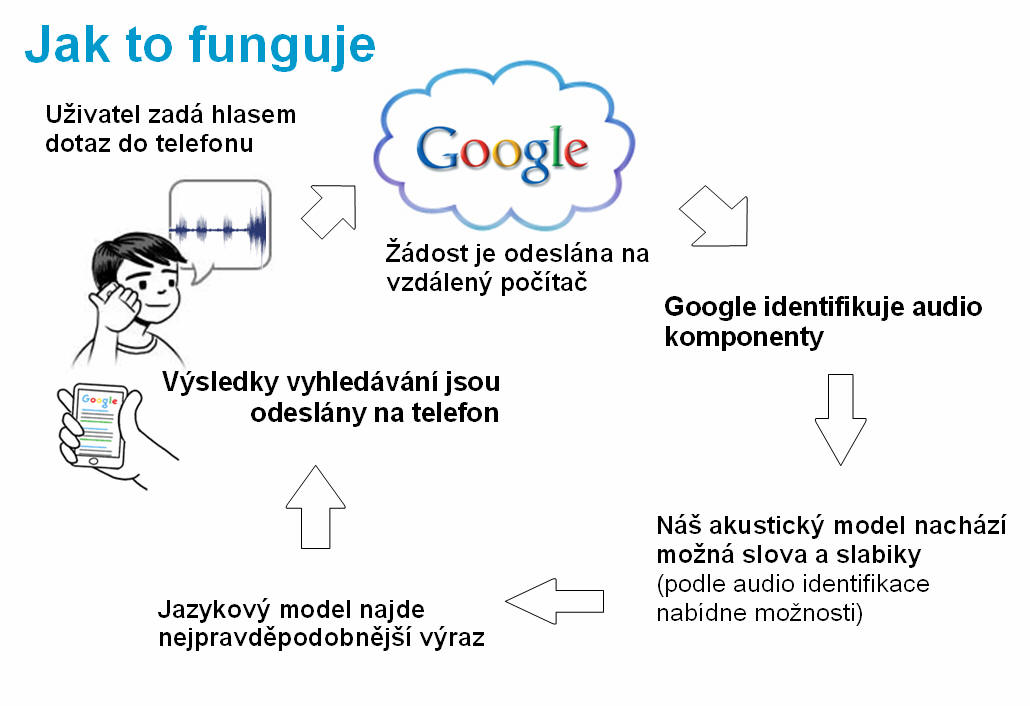 Jak to funguje

Uživatel zadá hlasem dotaz do telefonu

Google

Žádost je odeslána na vzdálený počítač

Google identifikuje audio komponenty

Náš akustický model nachází možná slova a slabiky (podle audio identifikace nabidne možnosti)

Jazykový model najde nejpravděpodobnější výraz

Výsledky vyhledávání jsou odeslány na telefon

Google